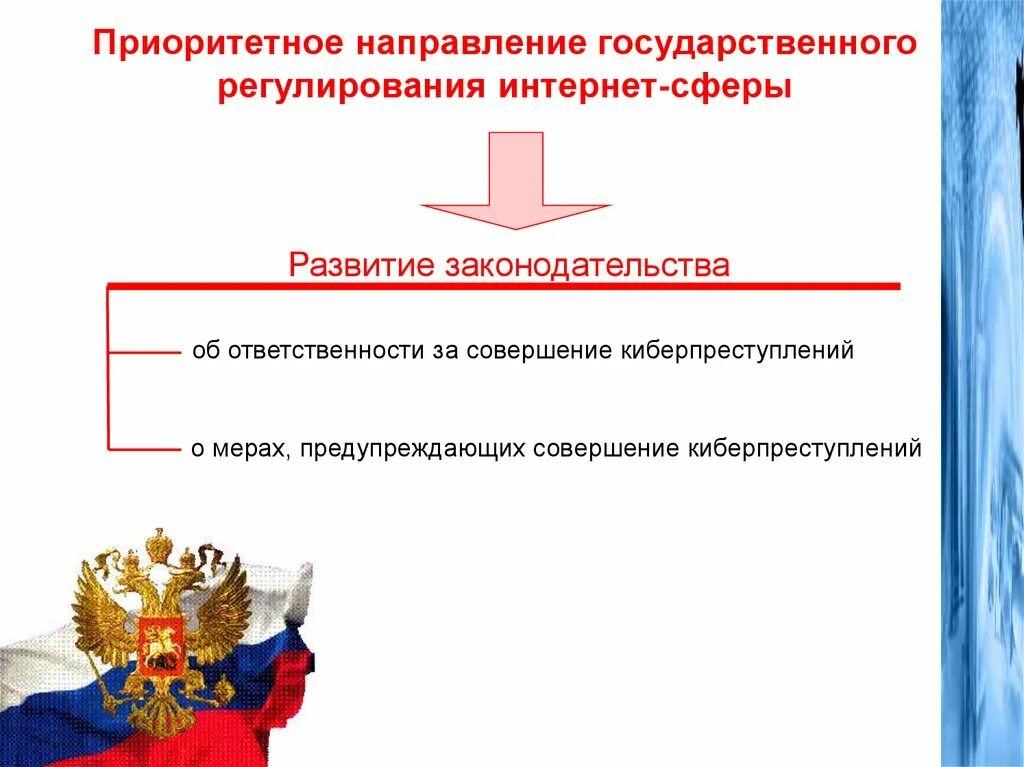 Приоритетное направление государственного регулирования интернет-сферы

Развитие законодательства

об ответственности за совершение киберпреступлений

о мерах, предупреждающих совершение киберпреступлений